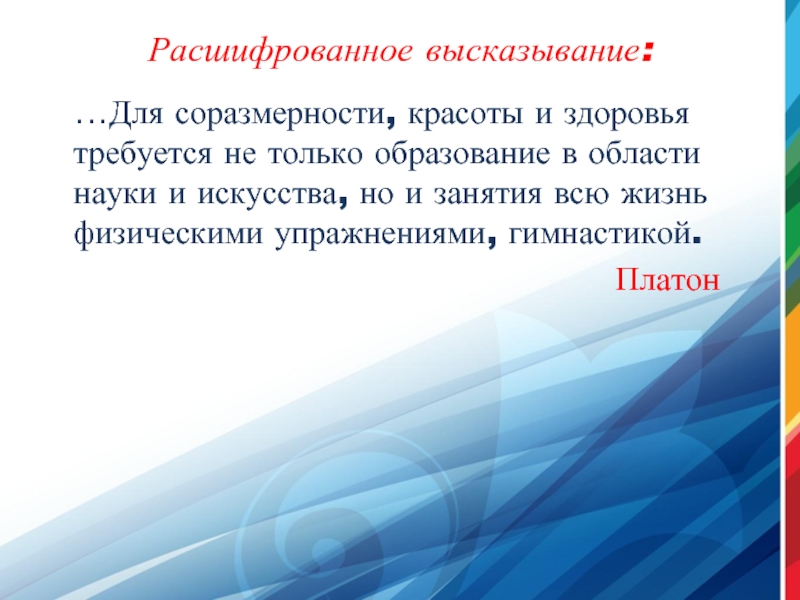 Расшифрованное высказывание:

…Для соразмерности, красоты и здоровья требуется не только образование в области науки и искусства, но и занятия всю жизнь физическими упражнениями, гимнастикой.

Платон